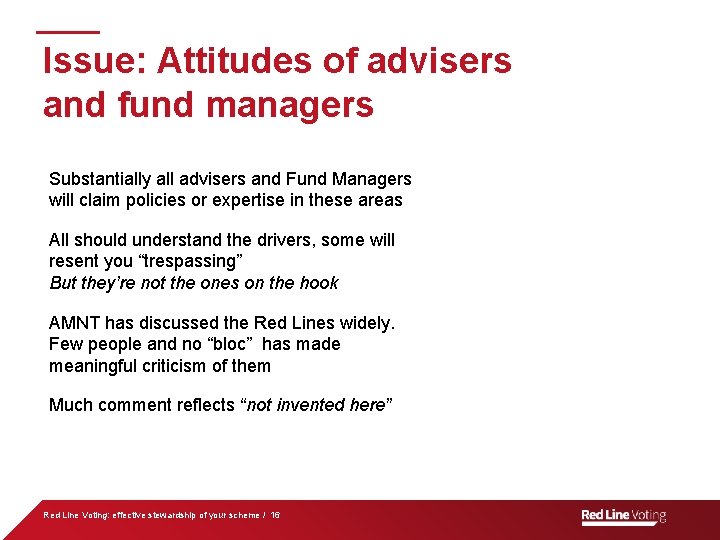 Issue: Attitudes of advisers and fund managers

Substantially all advisers and Fund Managers will claim policies or expertise in these areas

All should understand the drivers, some will resent you “trespassing”
But they’re not the ones on the hook

AMNT has discussed the Red Lines widely. Few people and no “bloc” has made meaningful criticism of them

Much comment reflects “not invented here”

Red Line Voting: effective stewardship of your scheme / 16

Red Line Voting